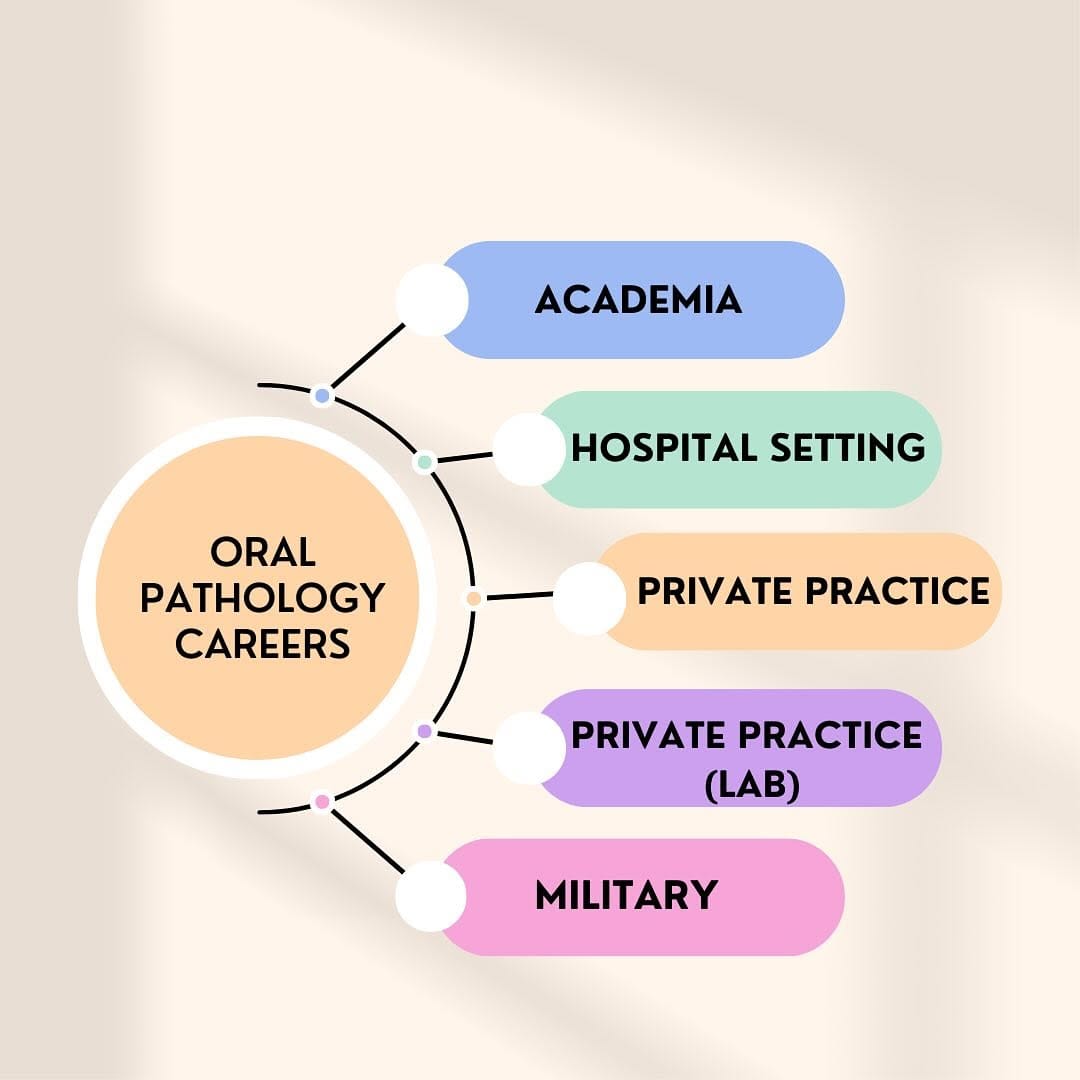 ORAL PATHOLOGY CAREERS

ACADEMIA

HOSPITAL SETTING

PRIVATE PRACTICE

PRIVATE PRACTICE (LAB)

MILITARY